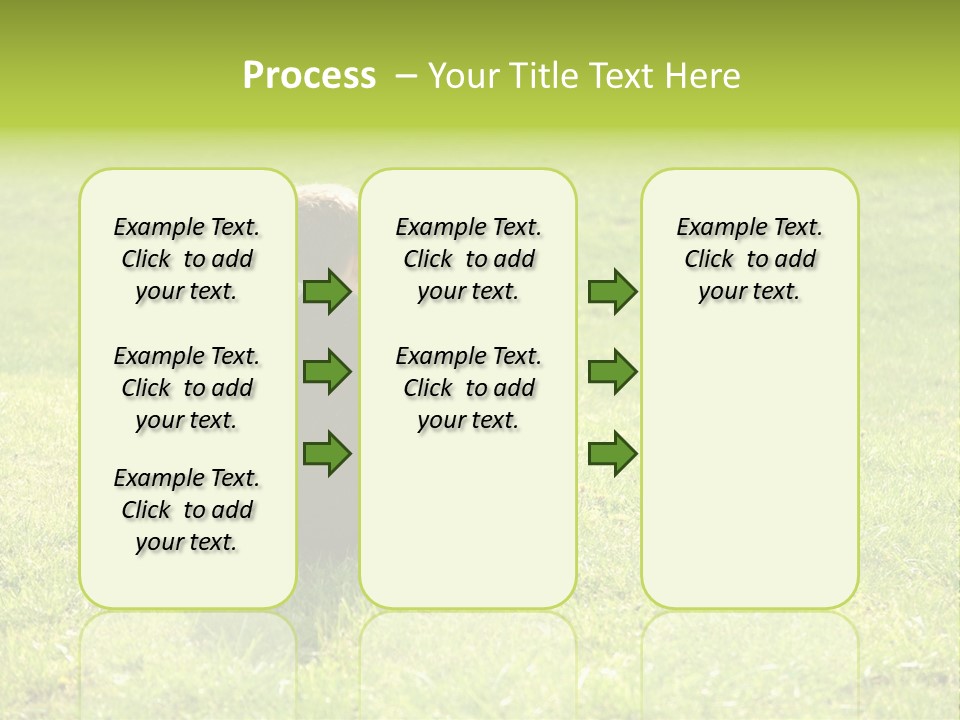 Process – Your Title Text Here

Example Text. Click to add your text.

Example Text. Click to add your text.

Example Text. Click to add your text.

Example Text. Click to add your text.

Example Text. Click to add your text.

Example Text. Click to add your text.